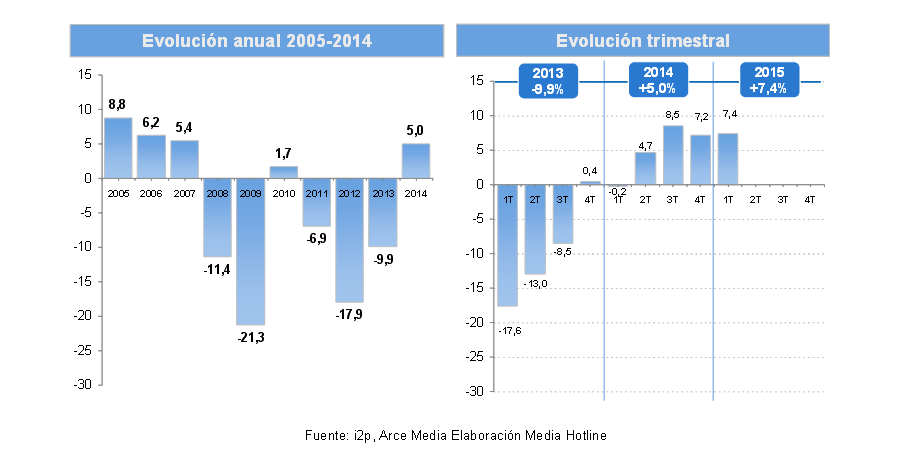 Evolución anual 2005-2014

15
10
5
0
-5
-10
-15
-20
-25
-30

8,8
6,2
5,4
-11,4
-21,3
1,7
-6,9
-17,9
-9,9
5,0

2005 2006 2007 2008 2009 2010 2011 2012 2013 2014

Evolución trimestral

2013
-9,9%

2014
+5,0%

2015
+7,4%

15
10
5
0
-5
-10
-15
-20
-25
-30

-17,6
-13,0
-8,5
0,4
-0,2
4,7
8,5
7,2
7,4

1T 2T 3T 4T 1T 2T 3T 4T 1T 2T 3T 4T

Fuente: i2p, Arce Media Elaboración Media Hotline